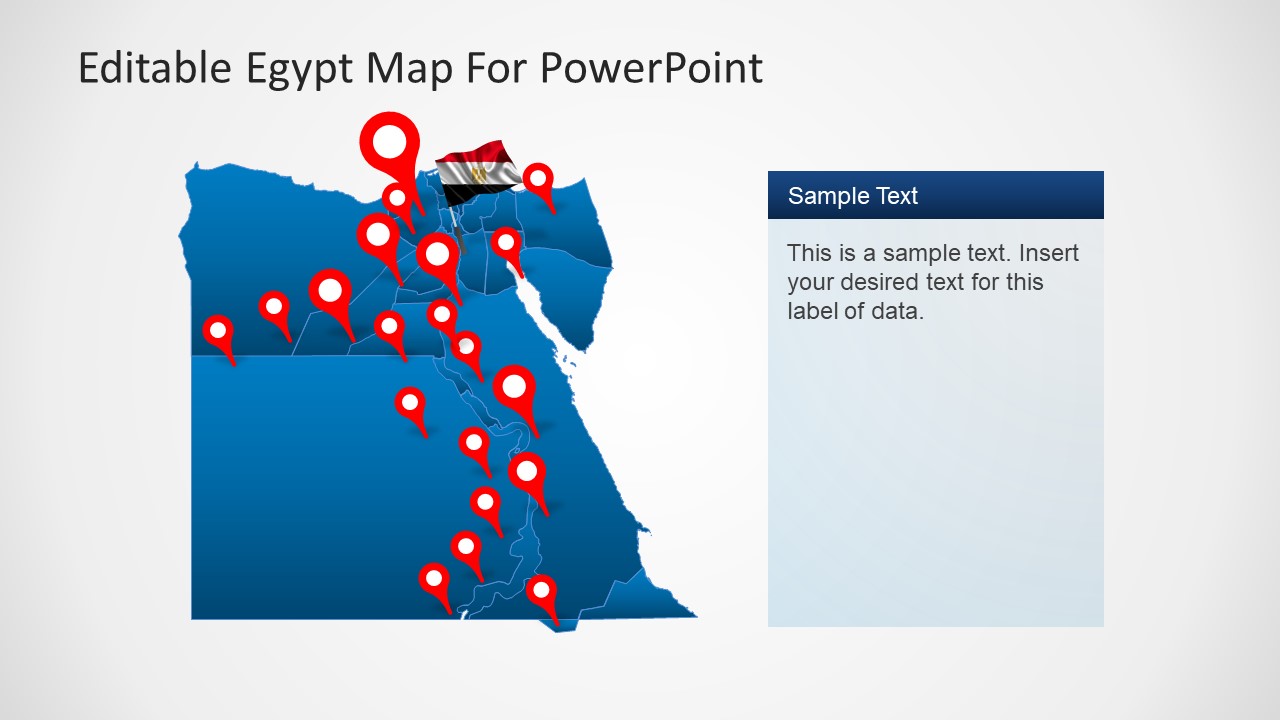 Editable Egypt Map For PowerPoint

Sample Text

This is a sample text. Insert your desired text for this label of data.